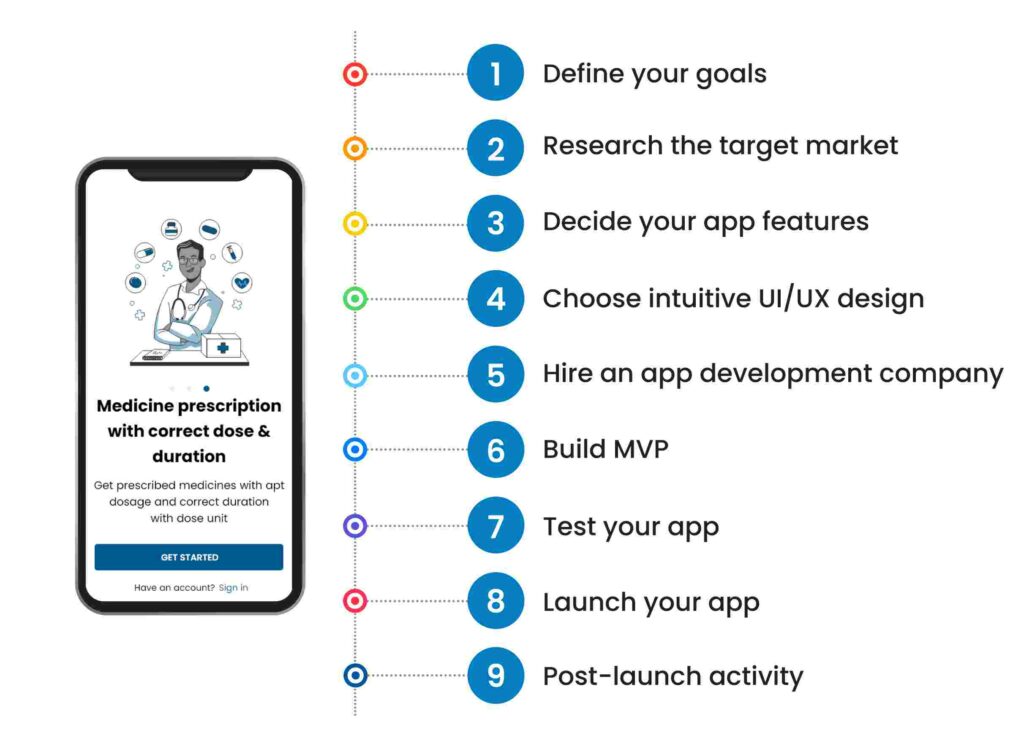 Medicine prescription with correct dose & duration

Get prescribed medicines with apt dosage and correct duration with dose unit

GET STARTED

Have an account? Sign in

1 Define your goals

2 Research the target market

3 Decide your app features

4 Choose intuitive UI/UX design

5 Hire an app development company

6 Build MVP

7 Test your app

8 Launch your app

9 Post-launch activity